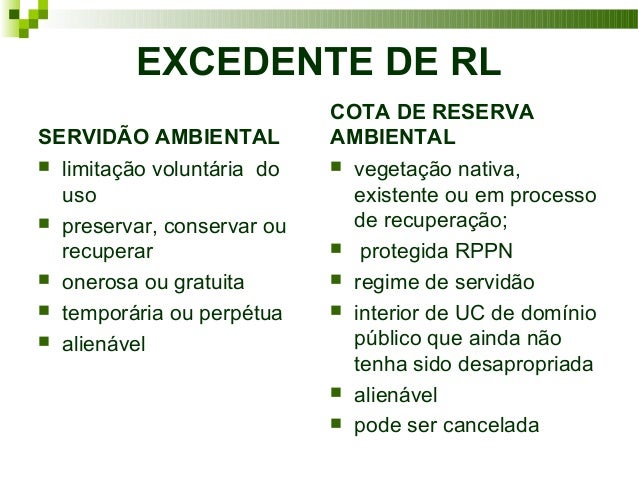 EXCEDENTE DE RL

SERVIDÃO AMBIENTAL

- limitação voluntária do uso
- preservar, conservar ou recuperar
- onerosa ou gratuita
- temporária ou perpétua
- alienável

COTA DE RESERVA AMBIENTAL

- vegetação nativa, existente ou em processo de recuperação;
- protegida RPPN
- regime de servidão
- interior de UC de domínio público que ainda não tenha sido desapropriada
- alienável
- pode ser cancelada